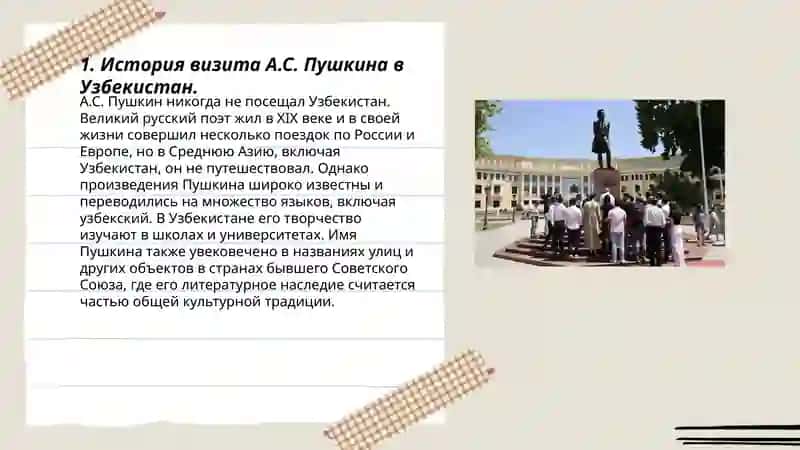 1. История визита А.С. Пушкина в Узбекистан.

А.С. Пушкин никогда не посещал Узбекистан. Великий русский поэт жил в XIX веке и в своей жизни совершил несколько поездок по России и Европе, но в Среднюю Азию, включая Узбекистан, он не путешествовал. Однако произведения Пушкина широко известны и переводились на множество языков, включая узбекский. В Узбекистане его творчество изучают в школах и университетах. Имя Пушкина также увековечено в названиях улиц и других объектов в странах бывшего Советского Союза, где его литературное наследие считается частью общей культурной традиции.